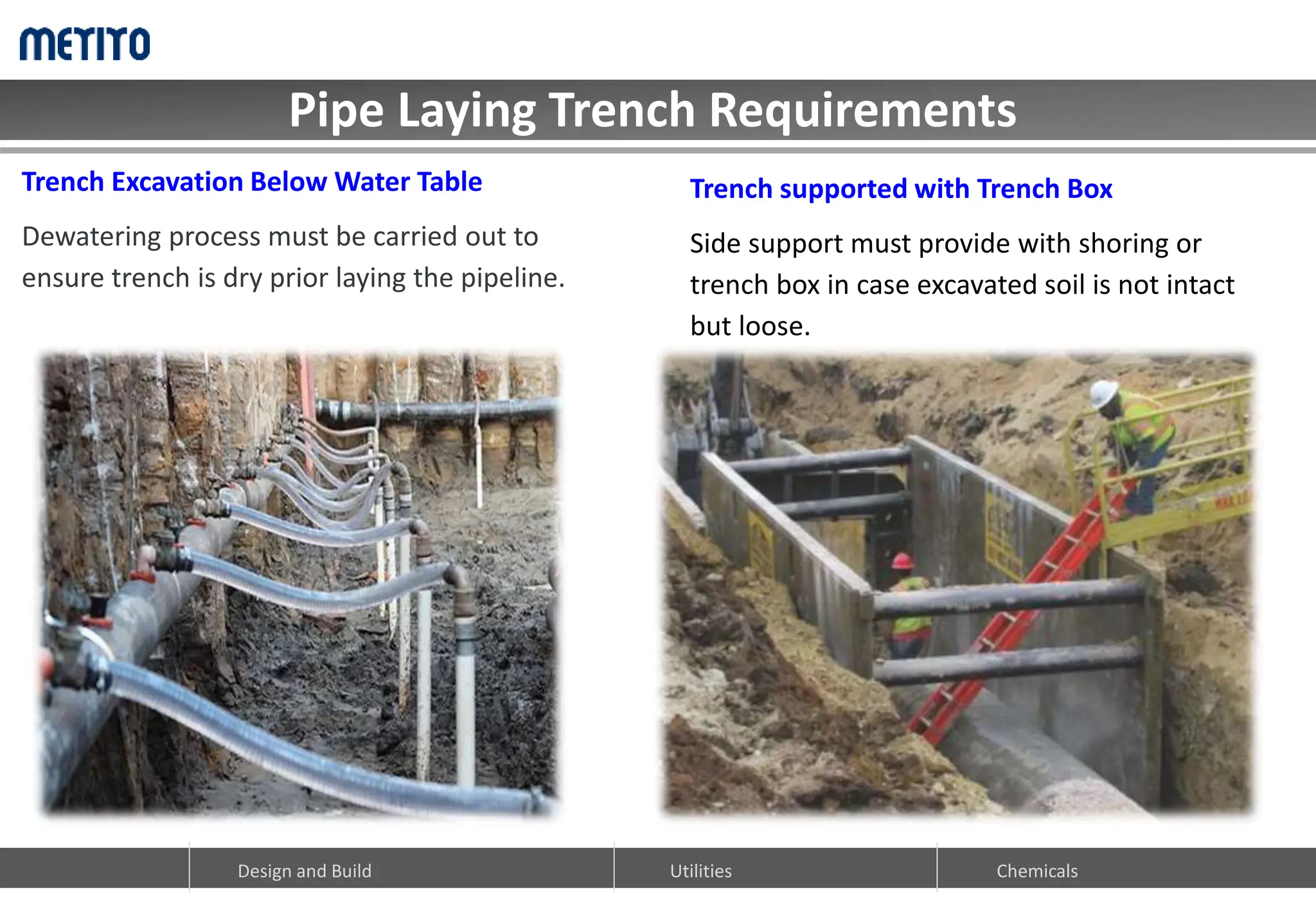 METITO

Pipe Laying Trench Requirements

Trench Excavation Below Water Table

Dewatering process must be carried out to ensure trench is dry prior laying the pipeline.

Trench supported with Trench Box

Side support must provide with shoring or trench box in case excavated soil is not intact but loose.

Design and Build

Utilities

Chemicals